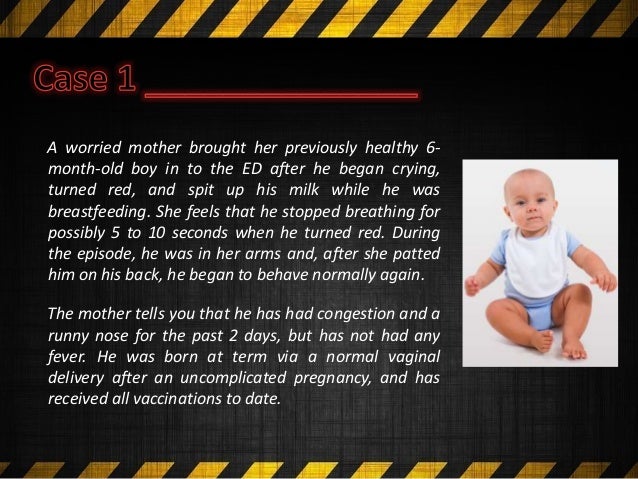 Case 1

A worried mother brought her previously healthy 6-month-old boy in to the ED after he began crying, turned red, and spit up his milk while he was breastfeeding. She feels that he stopped breathing for possibly 5 to 10 seconds when he turned red. During the episode, he was in her arms and, after she patted him on his back, he began to behave normally again.

The mother tells you that he has had congestion and a runny nose for the past 2 days, but has not had any fever. He was born at term via a normal vaginal delivery after an uncomplicated pregnancy, and has received all vaccinations to date.